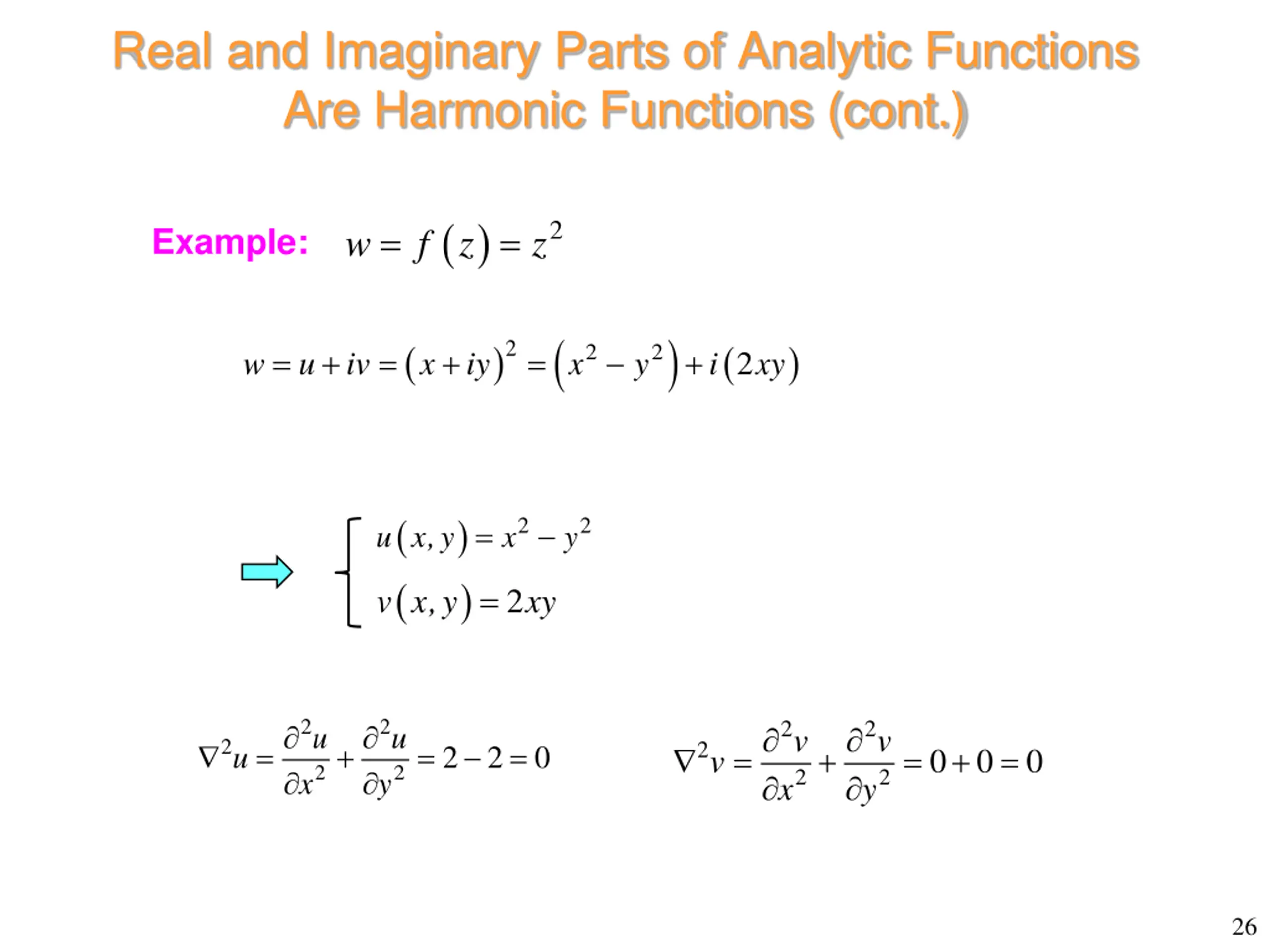 Real and Imaginary Parts of Analytic Functions Are Harmonic Functions (cont.)

Example: $w = f(z) = z^2$

$w = u + iv = (x + iy)^2 = (x^2 - y^2) + i(2xy)$

$\begin{cases} u(x,y) = x^2 - y^2 \\ v(x,y) = 2xy \end{cases}$

$\nabla^2 u = \frac{\partial^2 u}{\partial x^2} + \frac{\partial^2 u}{\partial y^2} = 2 - 2 = 0$

$\nabla^2 v = \frac{\partial^2 v}{\partial x^2} + \frac{\partial^2 v}{\partial y^2} = 0 + 0 = 0$

26